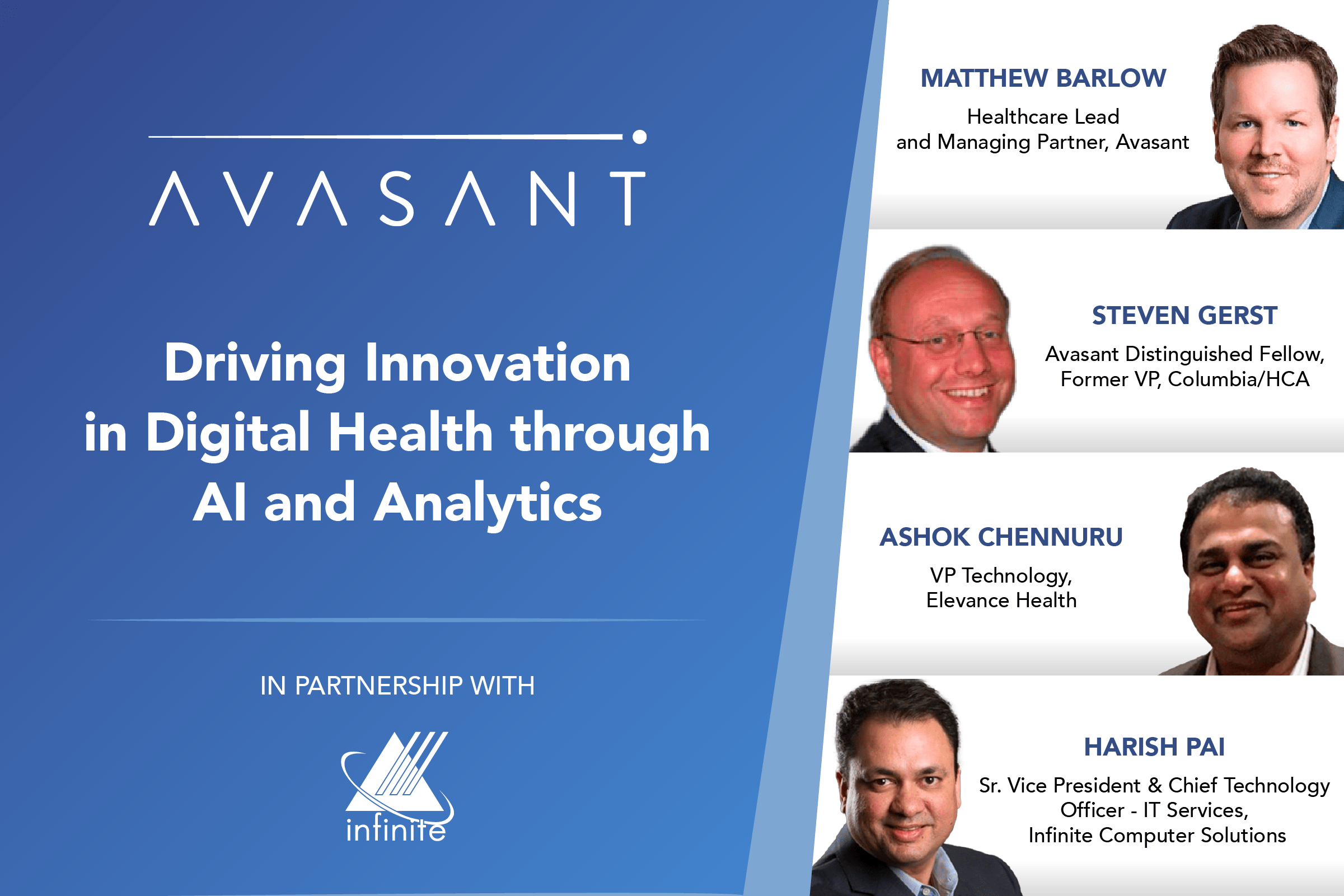 AVASANT

Driving Innovation in Digital Health through AI and Analytics

IN PARTNERSHIP WITH

infinite

MATTHEW BARLOW
Healthcare Lead and Managing Partner, Avasant

STEVEN GERST
Avasant Distinguished Fellow, Former VP, Columbia/HCA

ASHOK CHENNURU
VP Technology, Elevance Health

HARISH PAI
Sr. Vice President & Chief Technology Officer - IT Services, Infinite Computer Solutions